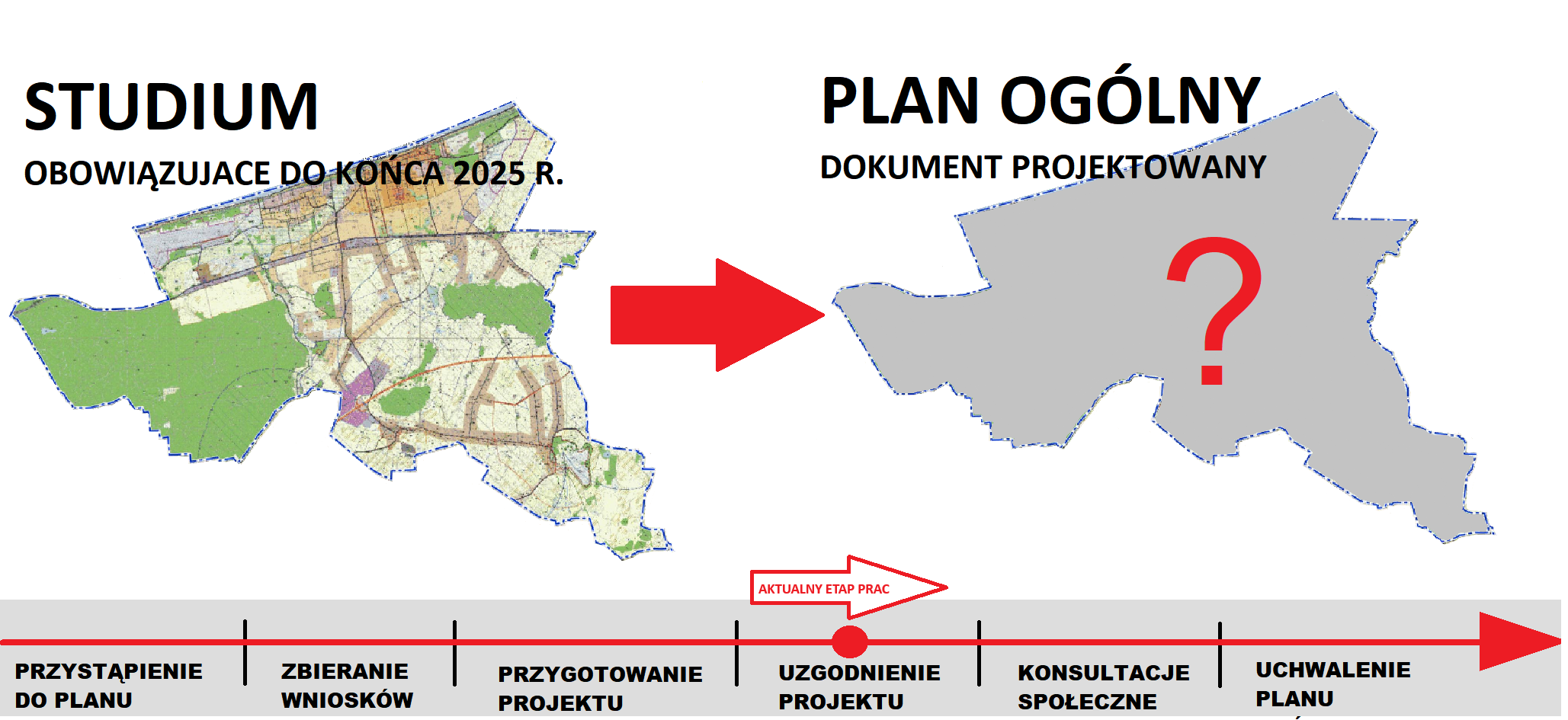 STUDIUM

OBOWIĄZUJACE DO KOŃCA 2025 R.

PLAN OGÓLNY

DOKUMENT PROJEKTOWANY

?

AKTUALNY ETAP PRAC

PRZYSTĄPIENIE DO PLANU

ZBIERANIE WNIOSKÓW

PRZYGOTOWANIE PROJEKTU

UZGODNIENIE PROJEKTU

KONSULTACJE SPOŁECZNE

UCHWALENIE PLANU